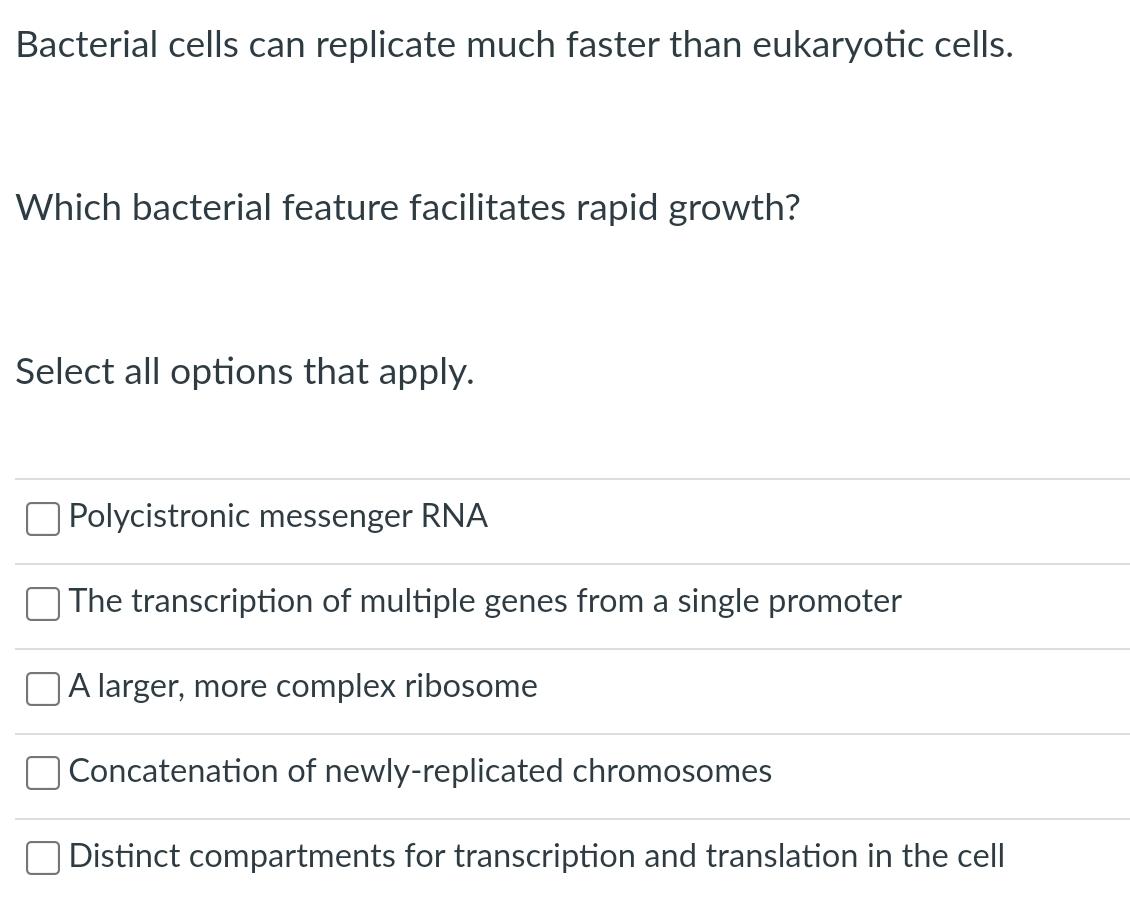 Bacterial cells can replicate much faster than eukaryotic cells.

Which bacterial feature facilitates rapid growth?

Select all options that apply.

Polycistronic messenger RNA

The transcription of multiple genes from a single promoter

A larger, more complex ribosome

Concatenation of newly-replicated chromosomes

Distinct compartments for transcription and translation in the cell